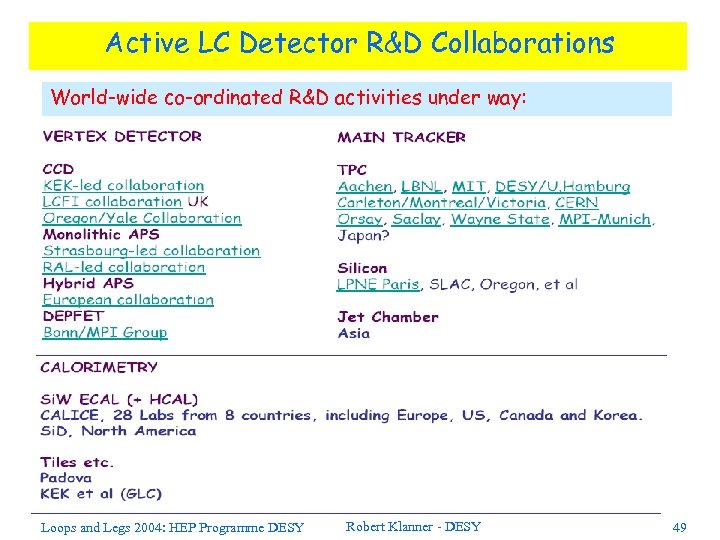 Active LC Detector R&D Collaborations

World-wide co-ordinated R&D activities under way:

VERTEX DETECTOR

CCD
KEK-led collaboration
LCFI collaboration UK
Oregon/Yale Collaboration
Monolithic APS
Strasbourg-led collaboration
RAL-led collaboration
Hybrid APS
European collaboration
DEPFET
Bonn/MPI Group

MAIN TRACKER

TPC
Aachen, LBNL, MIT, DESY/U.Hamburg
Carleton/Montreal/Victoria, CERN
Orsay, Saclay, Wayne State, MPI-Munich, Japan?

Silicon
LPNE Paris, SLAC, Oregon, et al

Jet Chamber
Asia

CALORIMETRY

SiW ECAL (+ HCAL)
CALICE, 28 Labs from 8 countries, including Europe, US, Canada and Korea.
SiD, North America

Tiles etc.
Padova
KEK et al (GLC)

Loops and Legs 2004: HEP Programme DESY Robert Klanner - DESY 49